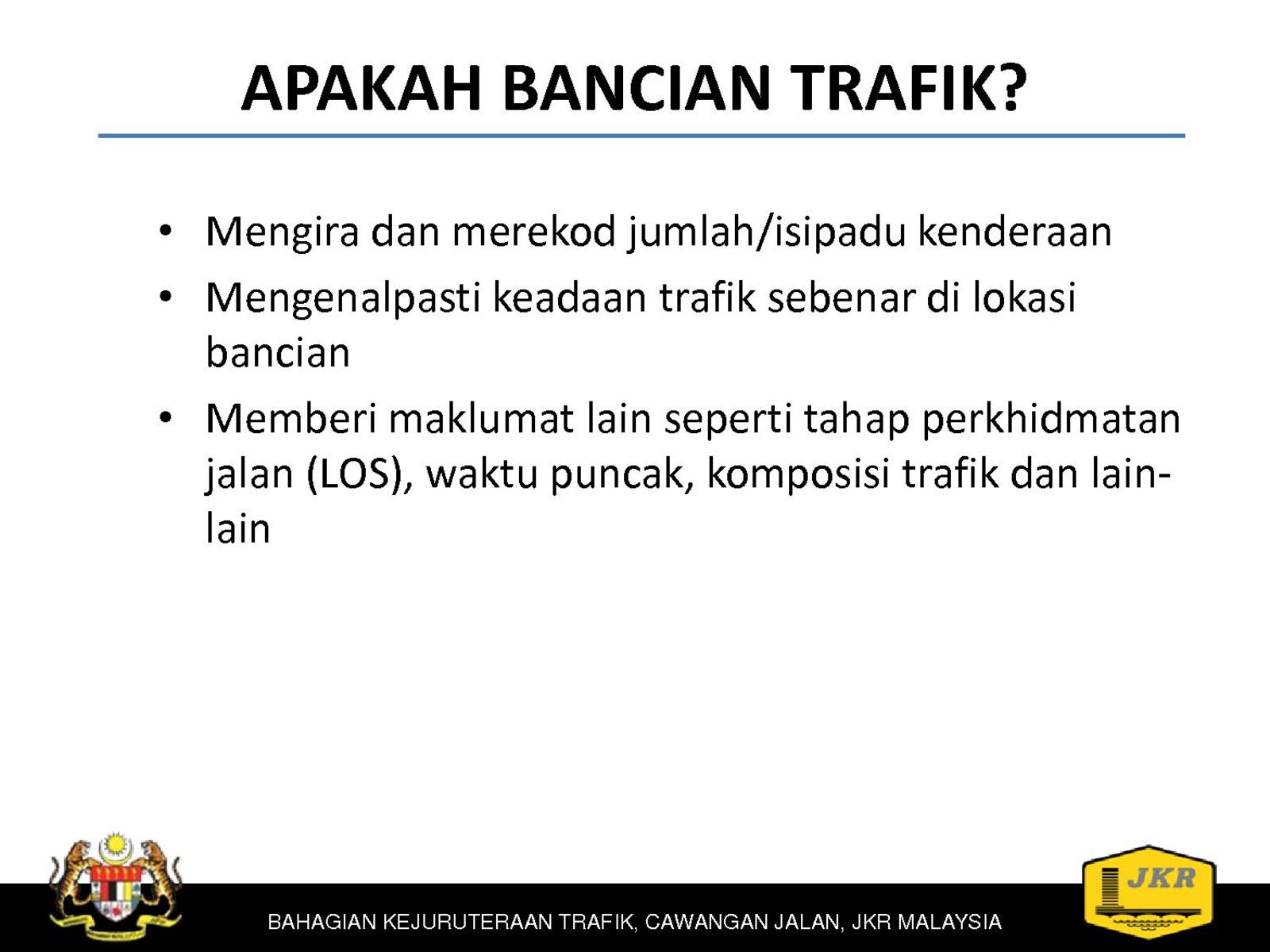 APAKAH BANCIAN TRAFIK?

• Mengira dan merekod jumlah/isipadu kenderaan
• Mengenalpasti keadaan trafik sebenar di lokasi bancian
• Memberi maklumat lain seperti tahap perkhidmatan jalan (LOS), waktu puncak, komposisi trafik dan lain-lain

BAHAGIAN KEJURUTERAAN TRAFIK, CAWANGAN JALAN, JKR MALAYSIA

JKR